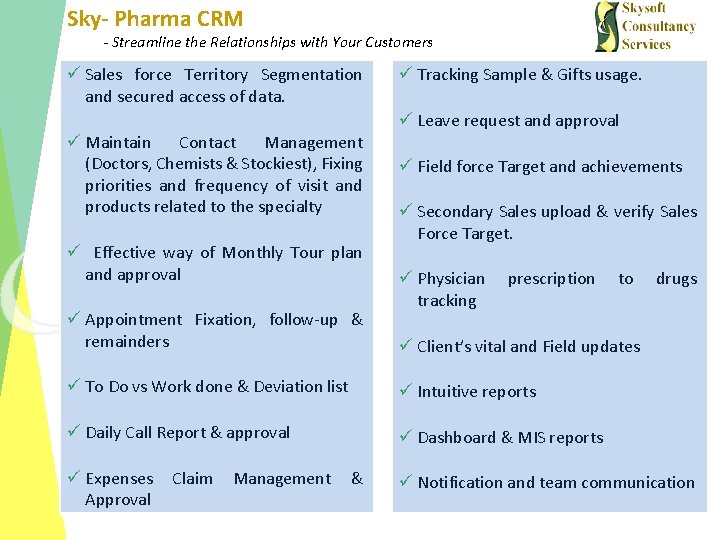 Sky- Pharma CRM
- Streamline the Relationships with Your Customers

Skysoft Consultancy Services

✓ Sales force Territory Segmentation and secured access of data.

✓ Maintain Contact Management (Doctors, Chemists & Stockiest), Fixing priorities and frequency of visit and products related to the specialty

✓ Effective way of Monthly Tour plan and approval

✓ Appointment Fixation, follow-up & remainders

✓ To Do vs Work done & Deviation list

✓ Daily Call Report & approval

✓ Expenses Claim Management & Approval

✓ Tracking Sample & Gifts usage.

✓ Leave request and approval

✓ Field force Target and achievements

✓ Secondary Sales upload & verify Sales Force Target.

✓ Physician prescription to drugs tracking

✓ Client's vital and Field updates

✓ Intuitive reports

✓ Dashboard & MIS reports

✓ Notification and team communication